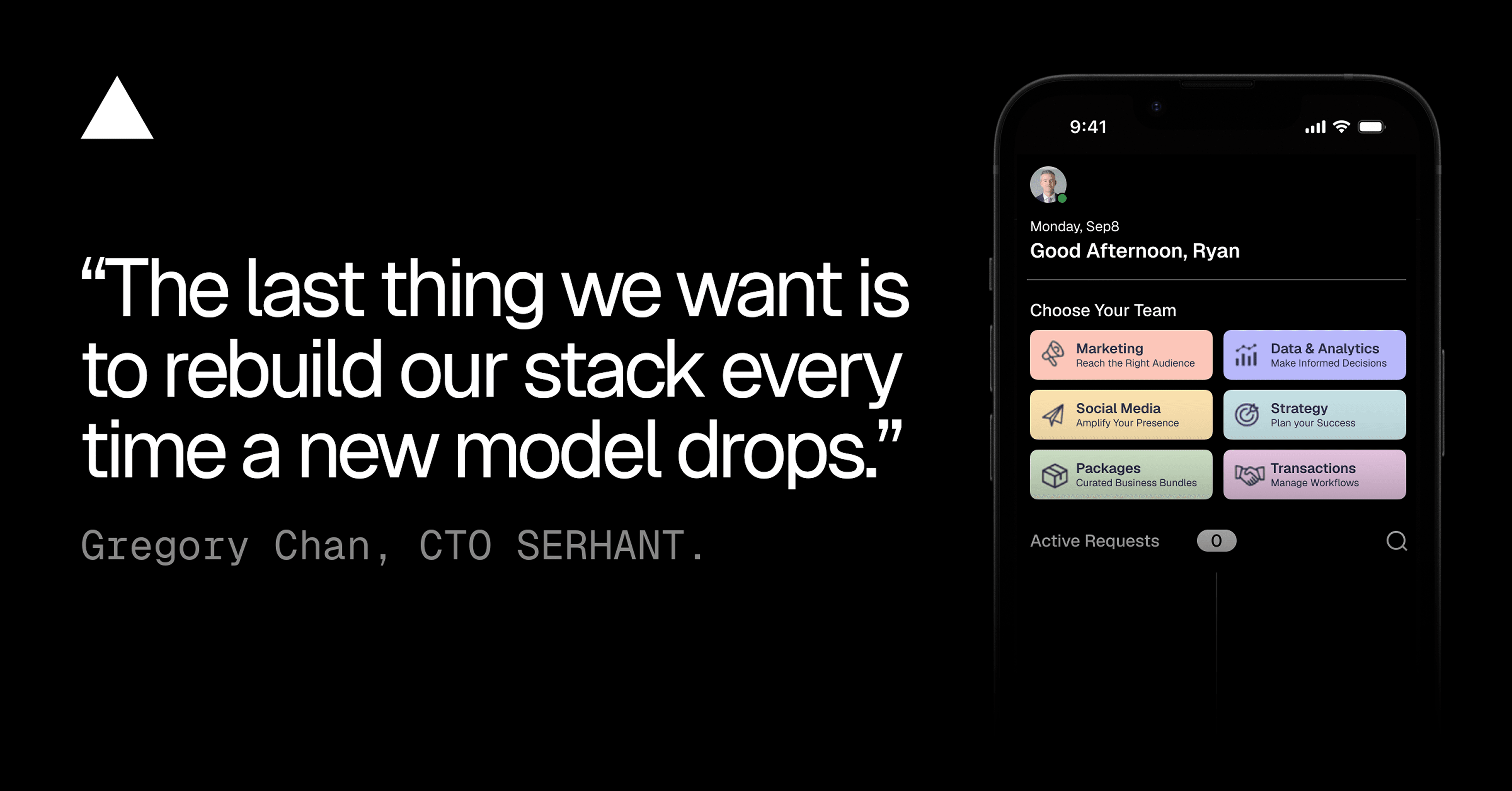 “The last thing we want is to rebuild our stack every time a new model drops.”

Gregory Chan, CTO SERHANT.

9:41

Monday, Sep8

Good Afternoon, Ryan

Choose Your Team

Marketing
Reach the Right Audience

Data & Analytics
Make Informed Decisions

Social Media
Amplify Your Presence

Strategy
Plan your Success

Packages
Curated Business Bundles

Transactions
Manage Workflows

Active Requests 0